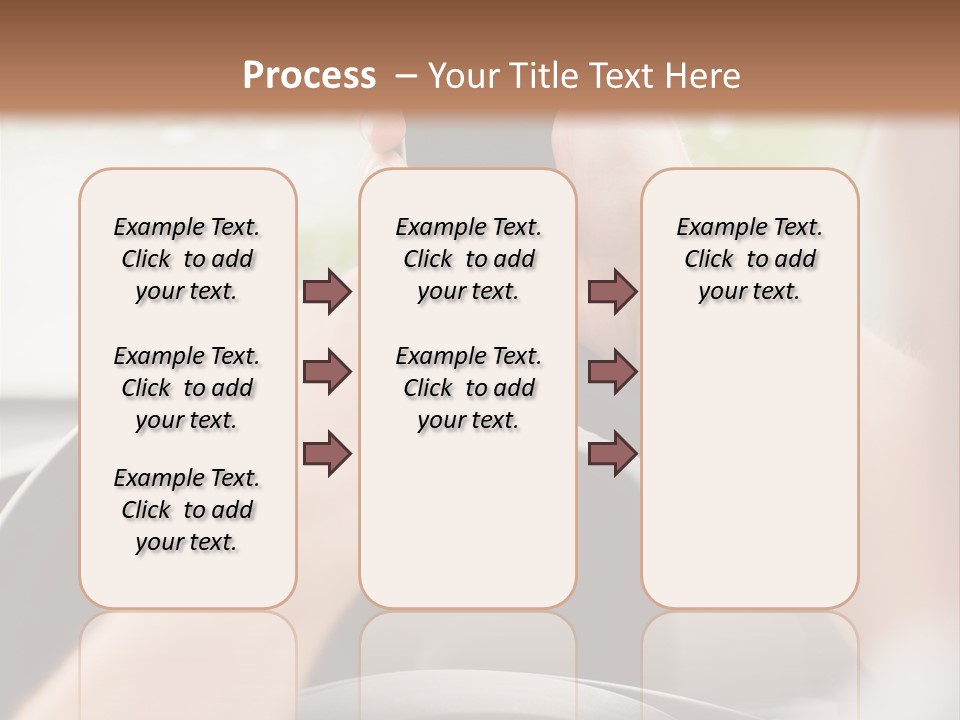 Process – Your Title Text Here

Example Text. Click to add your text.

Example Text. Click to add your text.

Example Text. Click to add your text.

Example Text. Click to add your text.

Example Text. Click to add your text.

Example Text. Click to add your text.